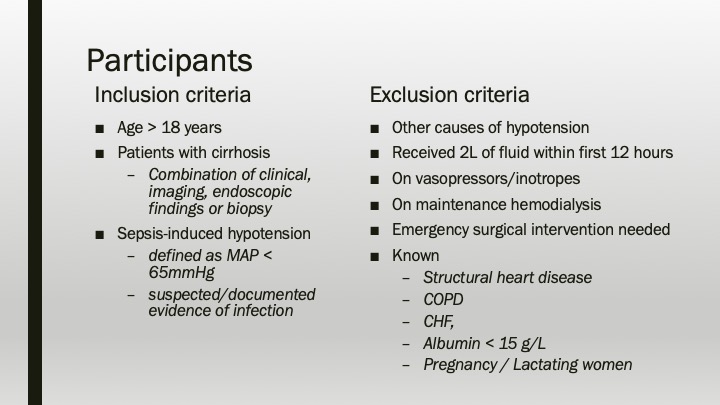 Participants

Inclusion criteria

■ Age > 18 years
■ Patients with cirrhosis
– Combination of clinical, imaging, endoscopic findings or biopsy
■ Sepsis-induced hypotension
– defined as MAP < 65mmHg
– suspected/documented evidence of infection

Exclusion criteria

■ Other causes of hypotension
■ Received 2L of fluid within first 12 hours
■ On vasopressors/inotropes
■ On maintenance hemodialysis
■ Emergency surgical intervention needed
■ Known
– Structural heart disease
– COPD
– CHF,
– Albumin < 15 g/L
– Pregnancy / Lactating women